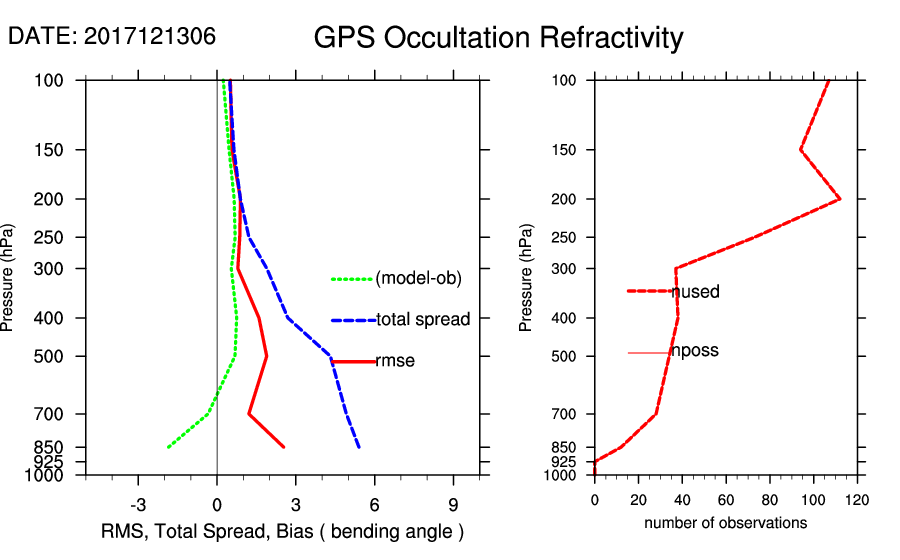 DATE: 2017121306

GPS Occultation Refractivity

Pressure (hPa)

100
150
200
250
300
400
500
700
850
925
1000

(model-ob)
total spread
rmse

-3
0
3
6
9

RMS, Total Spread, Bias ( bending angle )

Pressure (hPa)

100
150
200
250
300
400
500
700
850
925
1000

nused
nposs

0
20
40
60
80
100
120

number of observations